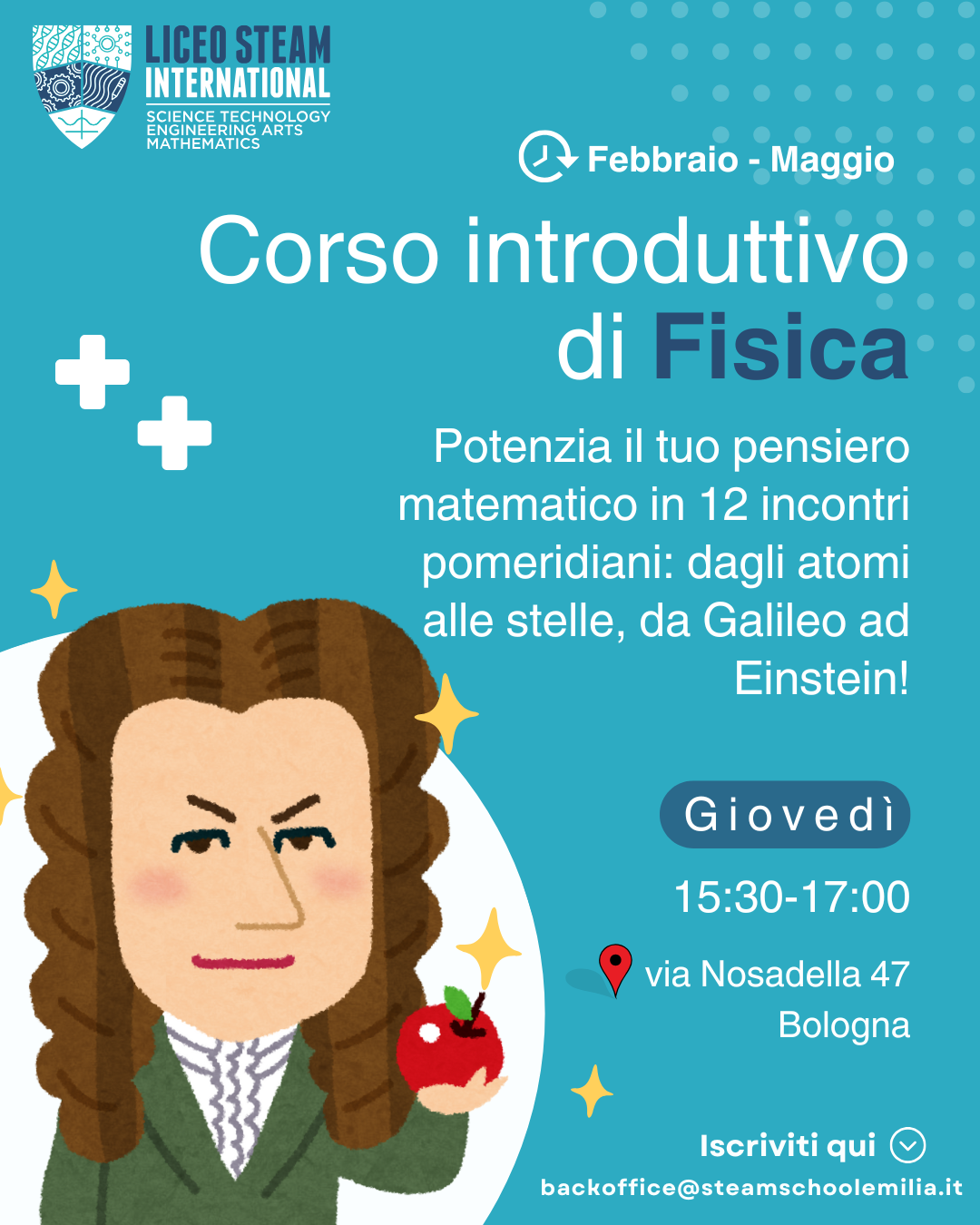 LICEO STEAM INTERNATIONAL
SCIENCE TECHNOLOGY ENGINEERING ARTS MATHEMATICS

Febbraio - Maggio

Corso introduttivo di Fisica

Potenzia il tuo pensiero matematico in 12 incontri pomeridiani: dagli atomi alle stelle, da Galileo ad Einstein!

Giovedì

15:30-17:00

via Nosadella 47
Bologna

Iscriviti qui

backoffice@steamschoolemilia.it